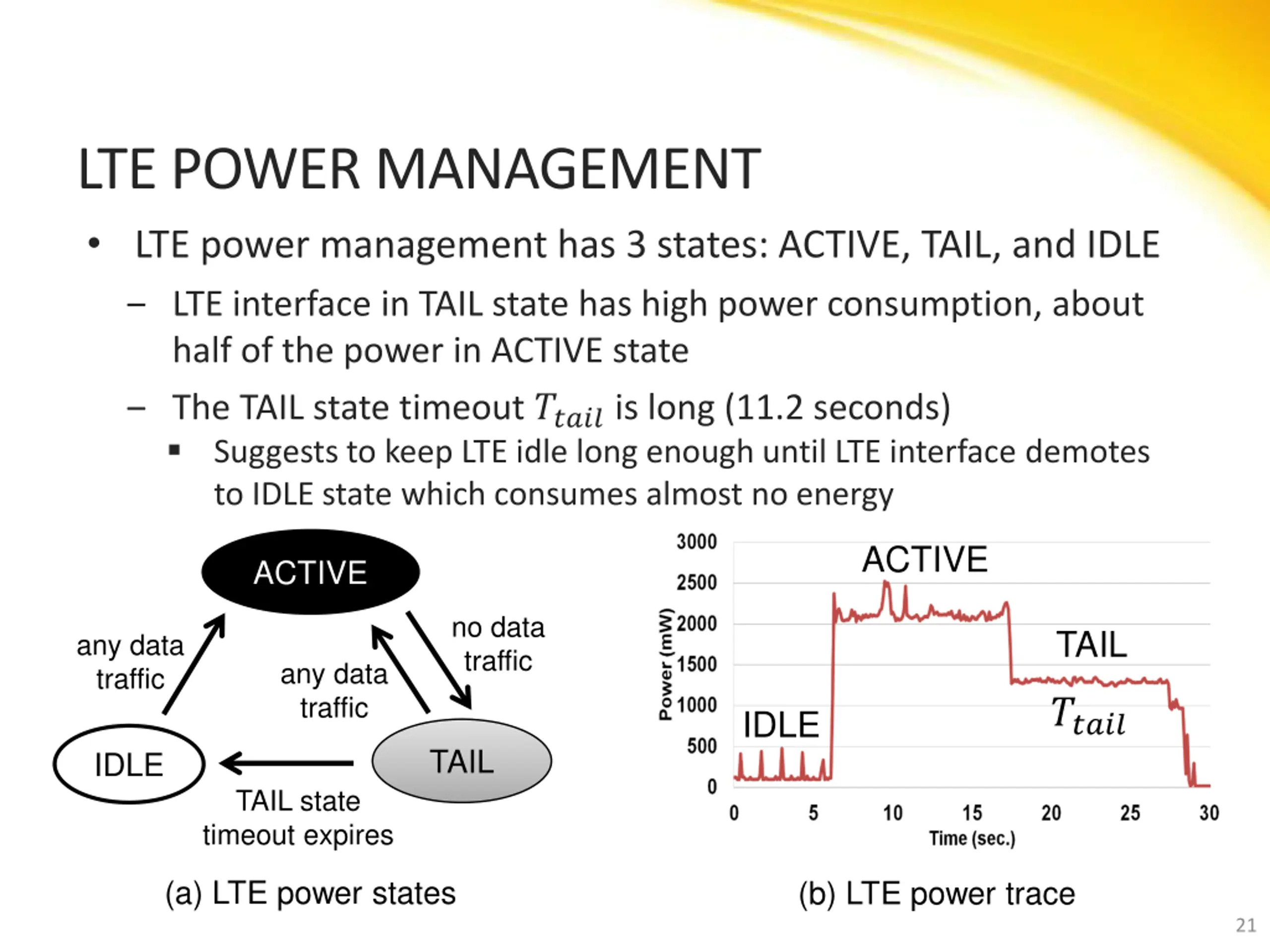 LTE POWER MANAGEMENT

• LTE power management has 3 states: ACTIVE, TAIL, and IDLE

– LTE interface in TAIL state has high power consumption, about half of the power in ACTIVE state

– The TAIL state timeout $T_{tail}$ is long (11.2 seconds)

▪ Suggests to keep LTE idle long enough until LTE interface demotes to IDLE state which consumes almost no energy

ACTIVE

any data traffic

any data traffic

no data traffic

IDLE

TAIL

TAIL state timeout expires

(a) LTE power states

3000
2500
2000
1500
1000
500
0

Power (mW)

ACTIVE

TAIL

$T_{tail}$

IDLE

0 5 10 15 20 25 30

Time (sec.)

(b) LTE power trace

21